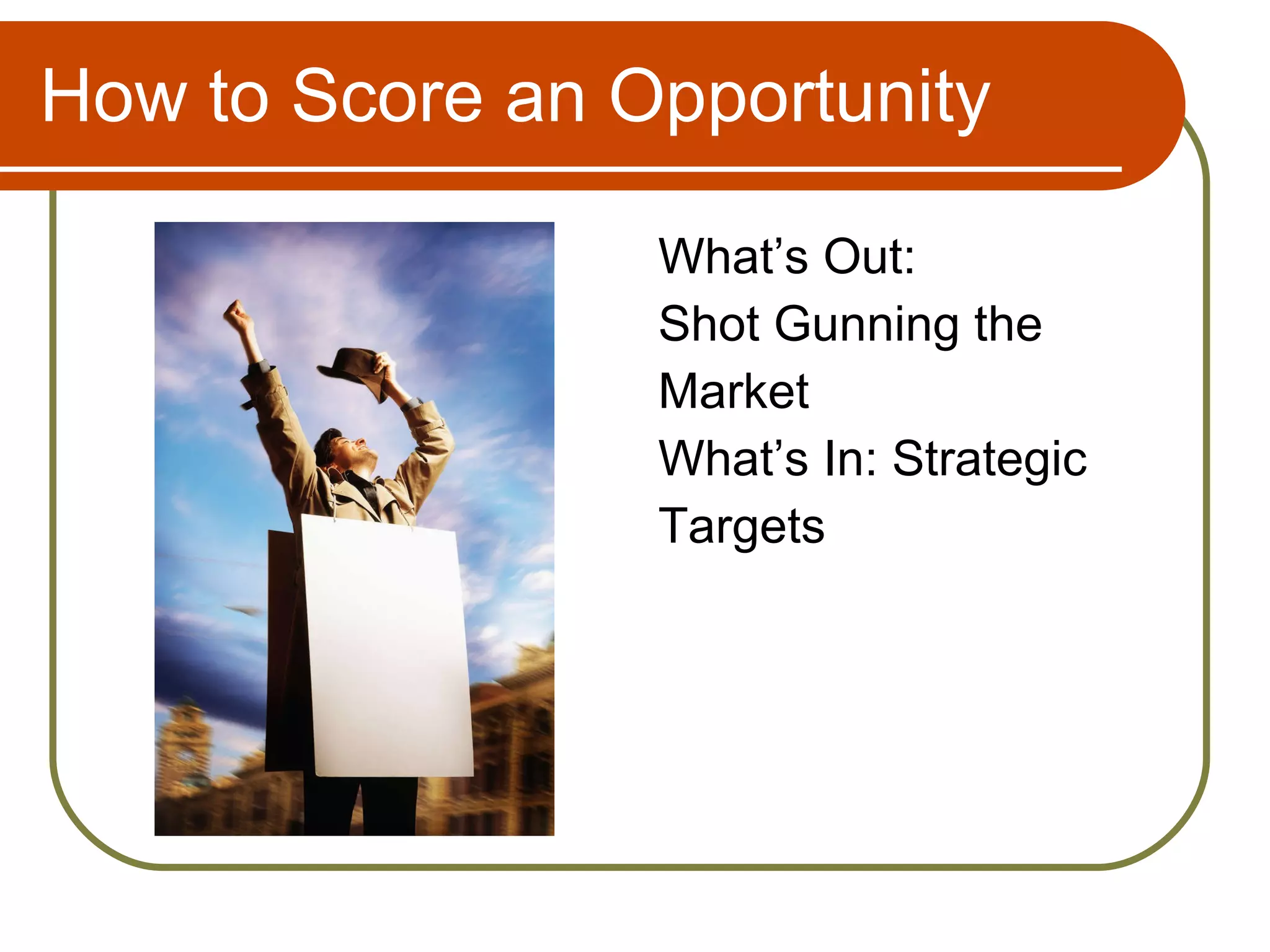 How to Score an Opportunity

What’s Out:
Shot Gunning the Market
What’s In: Strategic Targets